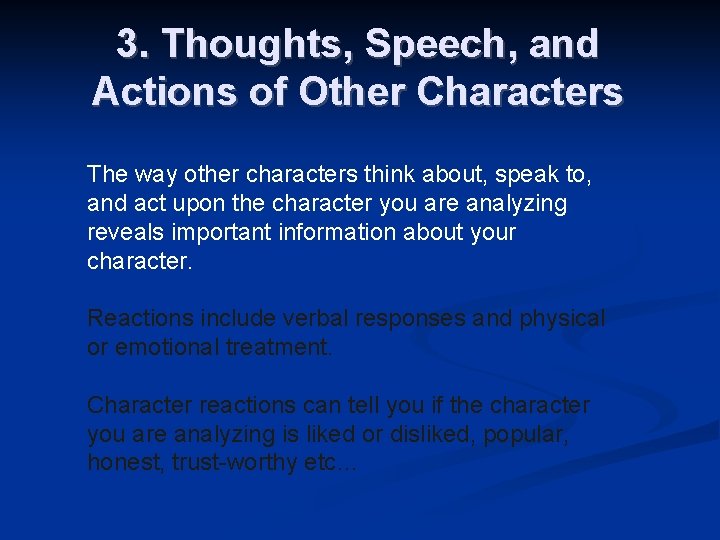 3. Thoughts, Speech, and Actions of Other Characters

The way other characters think about, speak to, and act upon the character you are analyzing reveals important information about your character.

Reactions include verbal responses and physical or emotional treatment.

Character reactions can tell you if the character you are analyzing is liked or disliked, popular, honest, trust-worthy etc…